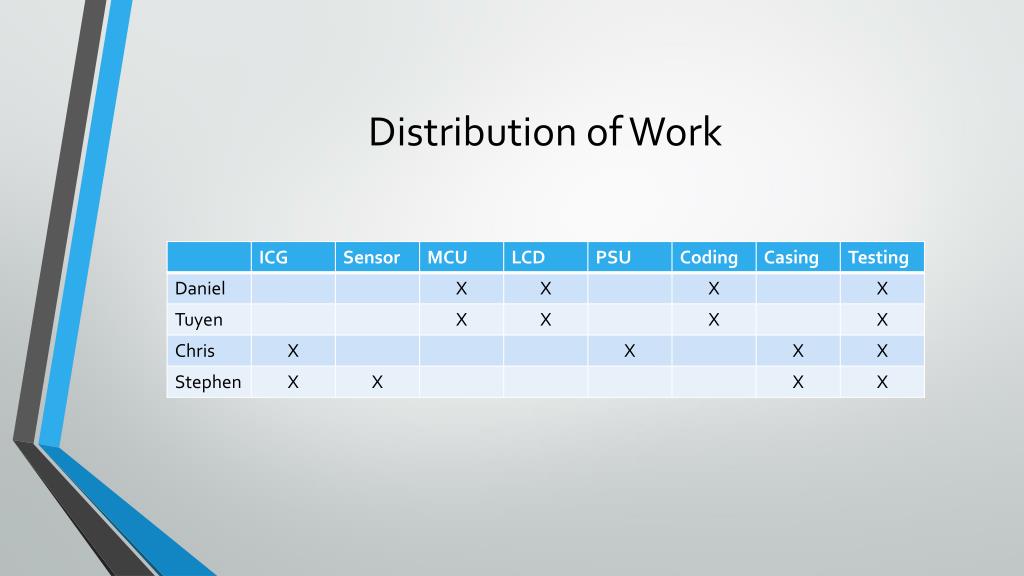 Distribution of Work

|  | ICG | Sensor | MCU | LCD | PSU | Coding | Casing | Testing |
|---|---|---|---|---|---|---|---|---|
| Daniel |  |  | X | X |  | X |  | X |
| Tuyen |  |  | X | X |  | X |  | X |
| Chris | X |  |  |  | X |  | X | X |
| Stephen | X | X |  |  |  |  | X | X |